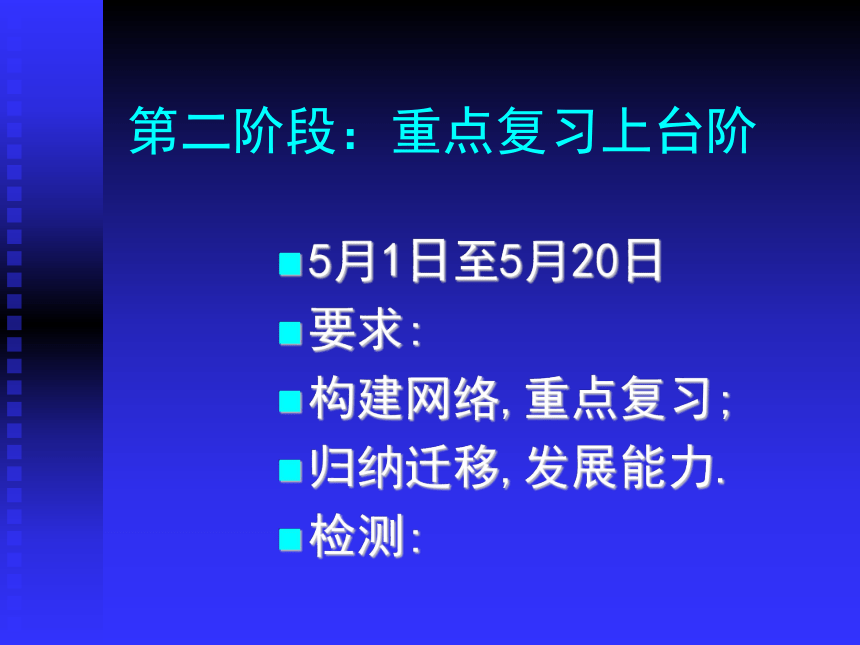 第二阶段：重点复习上台阶

5月1日至5月20日
要求：
构建网络，重点复习；
归纳迁移，发展能力.
检测：